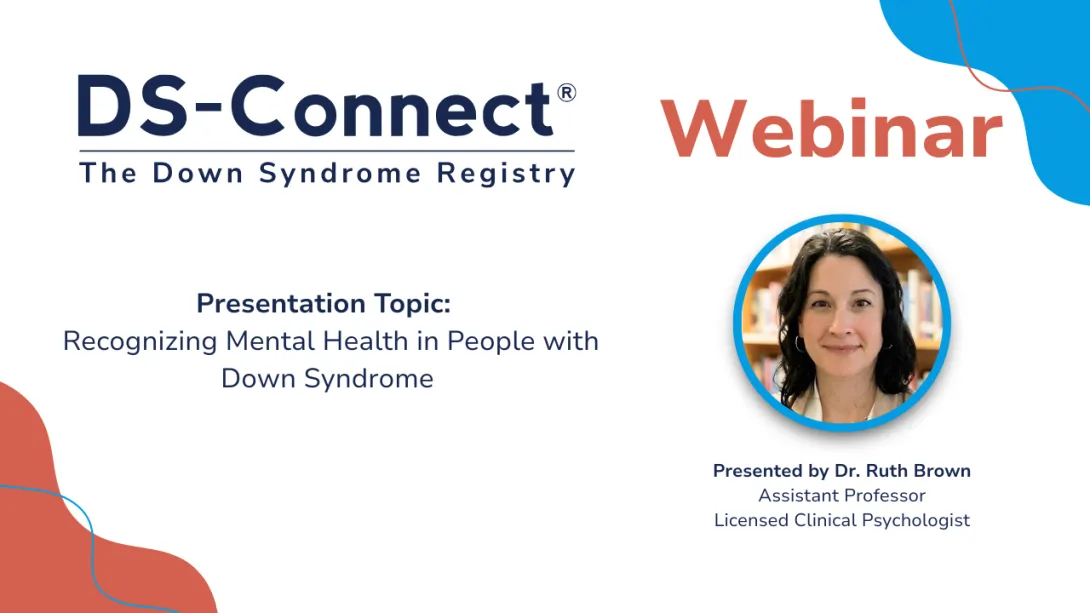 DS-Connect®
The Down Syndrome Registry

Webinar

Presentation Topic:
Recognizing Mental Health in People with Down Syndrome

Presented by Dr. Ruth Brown
Assistant Professor
Licensed Clinical Psychologist